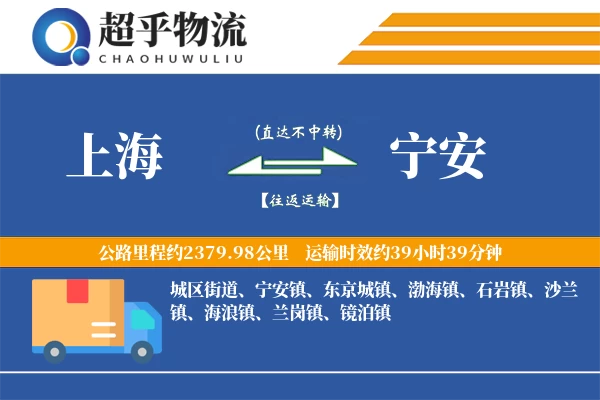 超乎物流
CHAOHUWULIU

上海

(直达不中转)

【往返运输】

宁安

公路里程约2379.98公里 运输时效约39小时39分钟

城区街道、宁安镇、东京城镇、渤海镇、石岩镇、沙兰镇、海浪镇、兰岗镇、镜泊镇